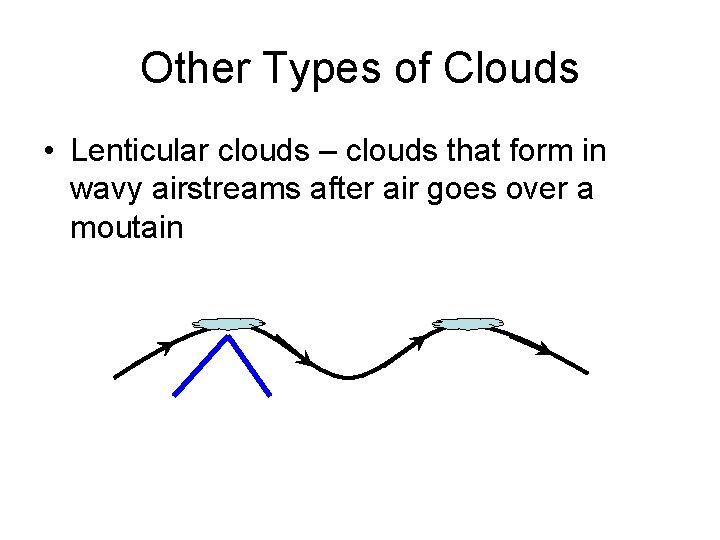 Other Types of Clouds

• Lenticular clouds – clouds that form in wavy airstreams after air goes over a moutain